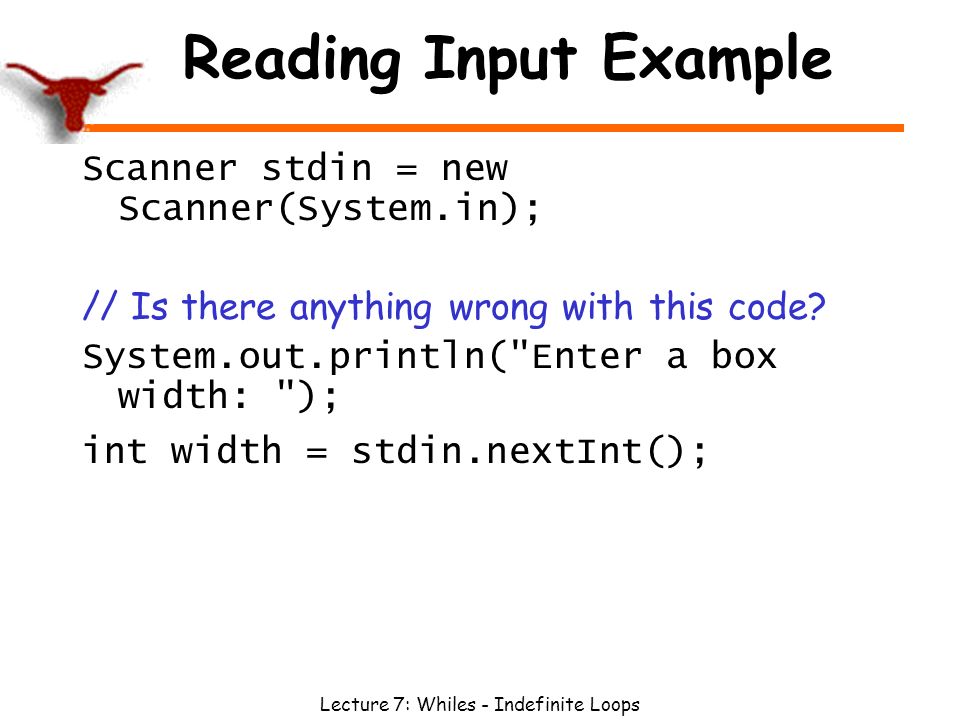 Reading Input Example

Scanner stdin = new Scanner(System.in);

// Is there anything wrong with this code?

System.out.println("Enter a box width: ");

int width = stdin.nextInt();

Lecture 7: Whiles - Indefinite Loops